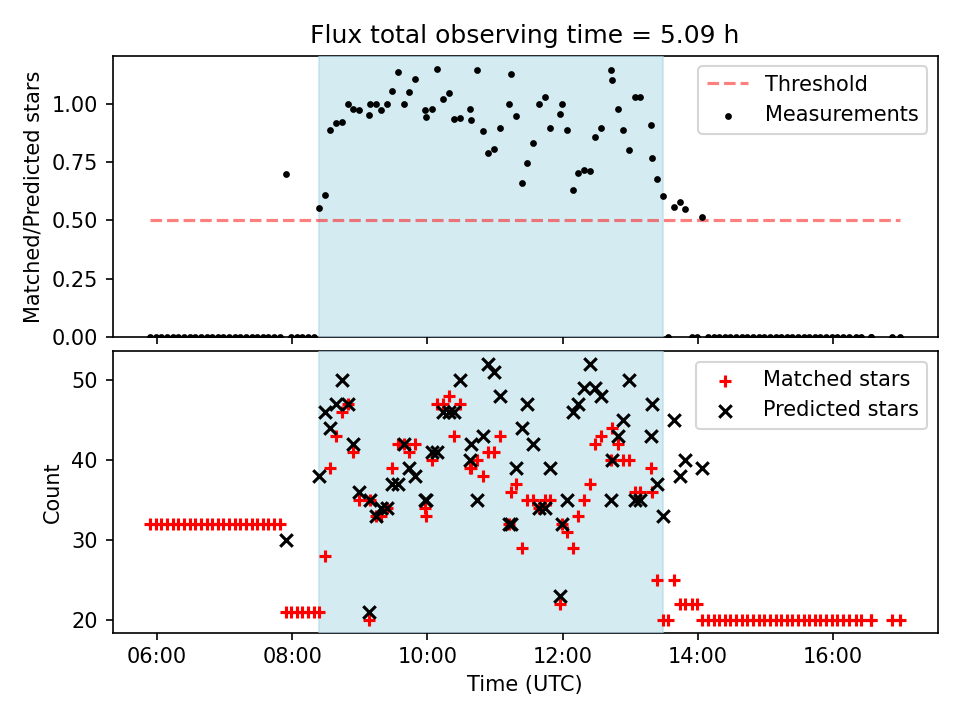 Flux total observing time = 5.09 h

Matched/Predicted stars

1.00
0.75
0.50
0.25
0.00

Threshold
Measurements

Count

50
40
30
20

Matched stars
Predicted stars

06:00
08:00
10:00
12:00
14:00
16:00

Time (UTC)